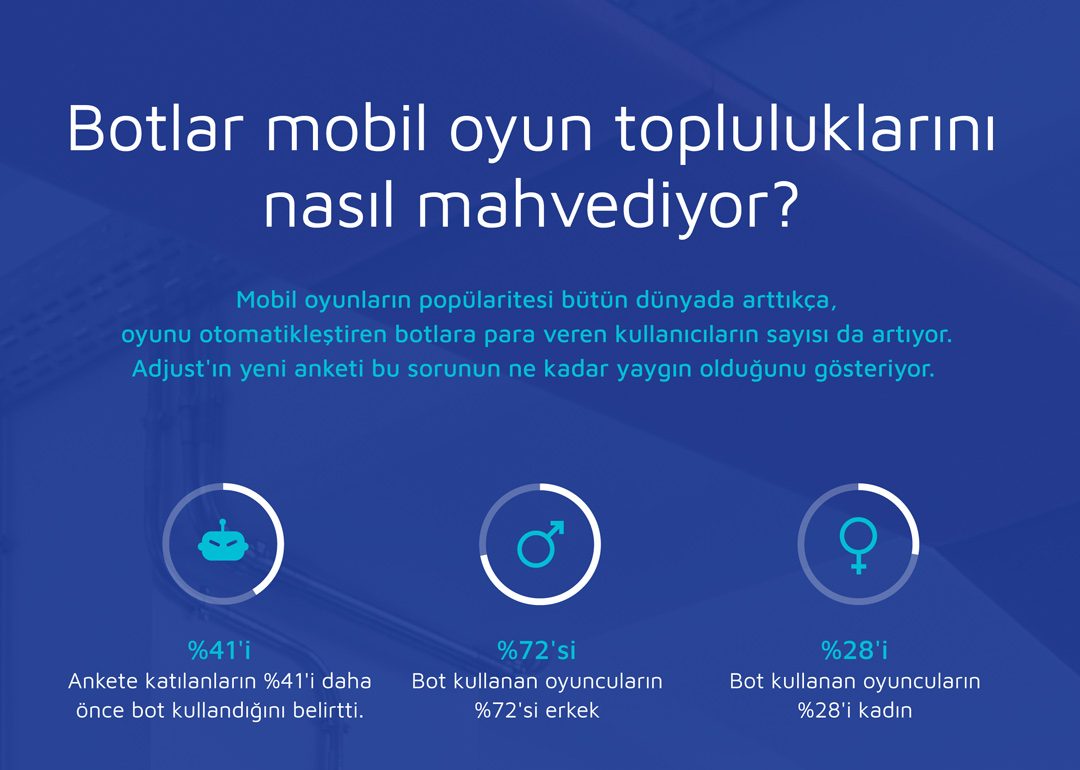 Botlar mobil oyun topluluklarını nasıl mahvediyor?

Mobil oyunların popülaritesi bütün dünyada arttıkça, oyunu otomatikleştiren botlara para veren kullanıcıların sayısı da artıyor. Adjust'ın yeni anketi bu sorunun ne kadar yaygın olduğunu gösteriyor.

%41'i
Ankete katılanların %41'i daha önce bot kullandığını belirtti.

%72'si
Bot kullanan oyuncuların %72'si erkek

%28'i
Bot kullanan oyuncuların %28'i kadın